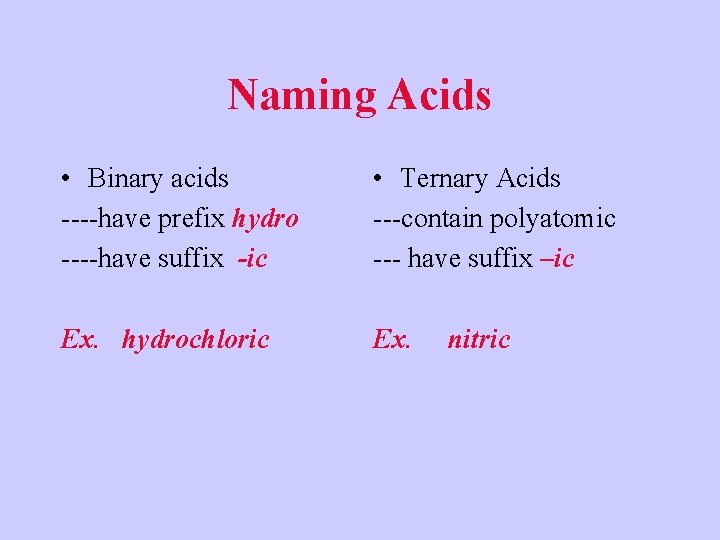 Naming Acids

• Binary acids
----have prefix hydro
----have suffix -ic

Ex. hydrochloric

• Ternary Acids
---contain polyatomic
--- have suffix –ic

Ex. nitric